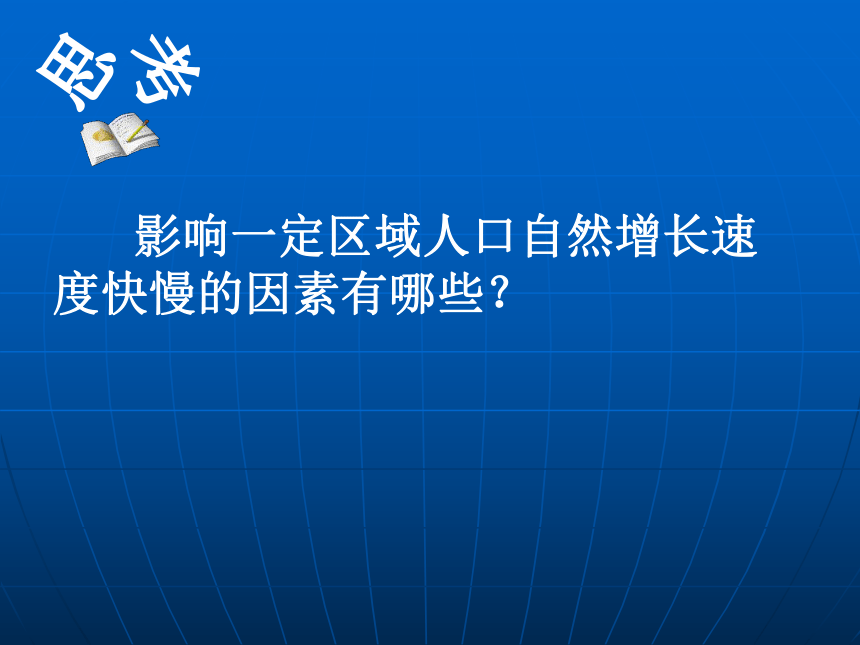 思考

影响一定区域人口自然增长速度快慢的因素有哪些?